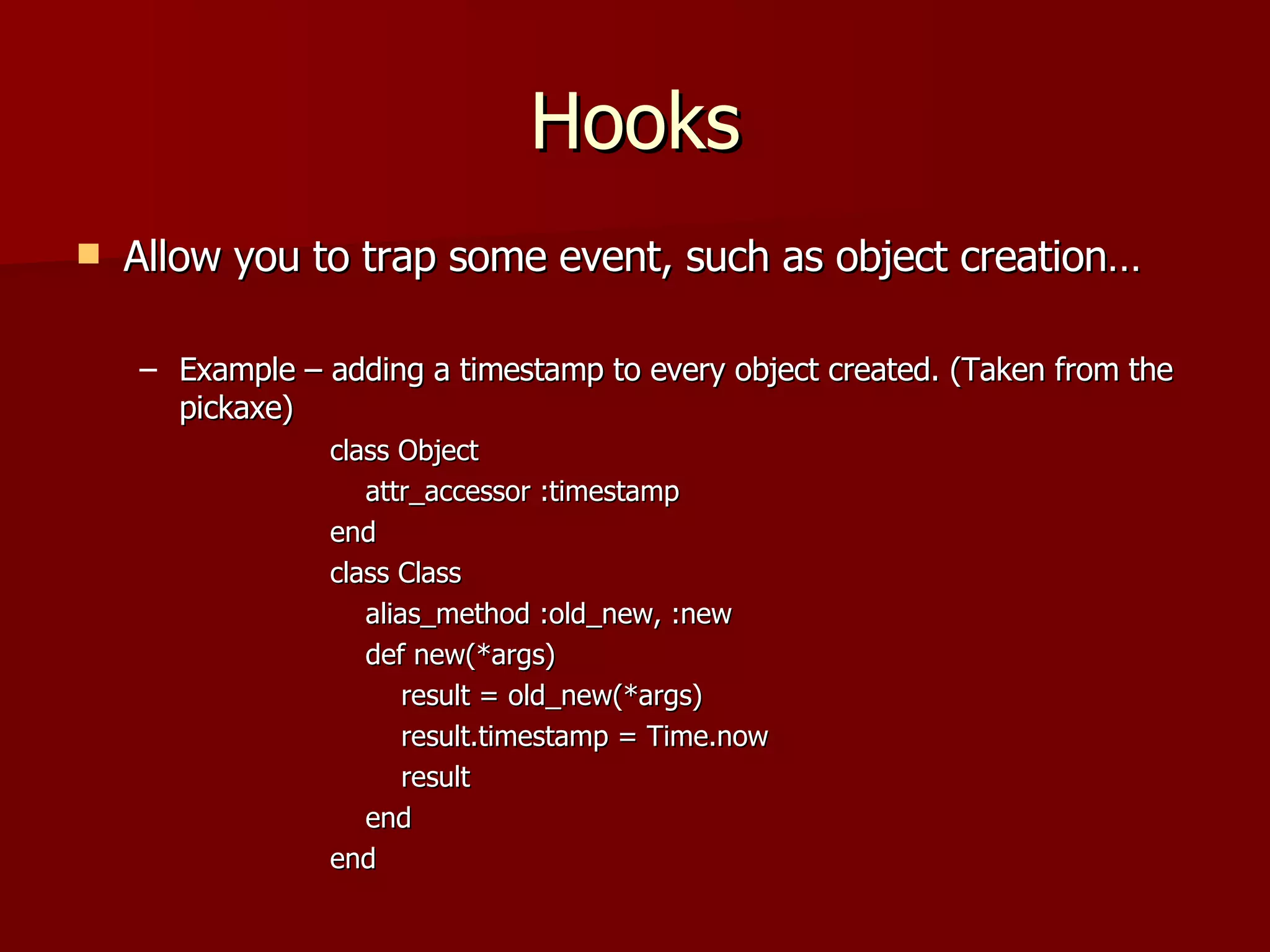 Hooks

Allow you to trap some event, such as object creation…

– Example – adding a timestamp to every object created. (Taken from the pickaxe)

class Object
  attr_accessor :timestamp
end
class Class
  alias_method :old_new, :new
  def new(*args)
    result = old_new(*args)
    result.timestamp = Time.now
    result
  end
end